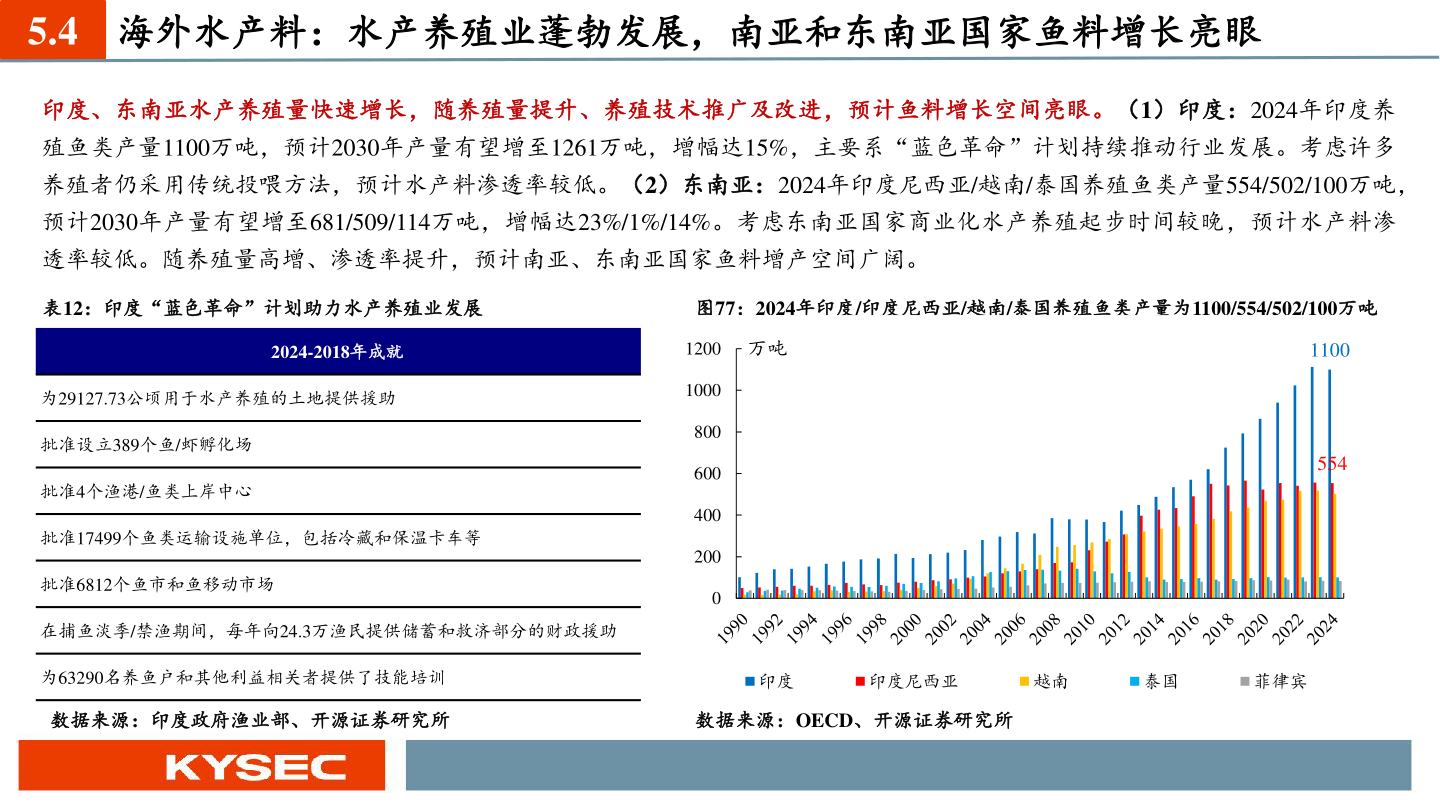 5.4 海外水产料：水产养殖业蓬勃发展，南亚和东南亚国家鱼料增长亮眼

印度、东南亚水产养殖量快速增长，随养殖量提升、养殖技术推广及改进，预计鱼料增长空间亮眼。（1）印度：2024年印度养殖鱼类产量1100万吨，预计2030年产量有望增至1261万吨，增幅达15%，主要系“蓝色革命”计划持续推动行业发展。考虑许多养殖者仍采用传统投喂方法，预计水产料渗透率较低。（2）东南亚：2024年印度尼西亚/越南/泰国养殖鱼类产量554/502/100万吨，预计2030年产量有望增至681/509/114万吨，增幅达23%/1%/14%。考虑东南亚国家商业化水产养殖起步时间较晚，预计水产料渗透率较低。随养殖量高增、渗透率提升，预计南亚、东南亚国家鱼料增产空间广阔。

表12：印度“蓝色革命”计划助力水产养殖业发展

| 2024-2018年成就 |
|---|
| 为29127.73公顷用于水产养殖的土地提供援助 |
| 批准设立389个鱼/虾孵化场 |
| 批准4个渔港/鱼类上岸中心 |
| 批准17499个鱼类运输设施单位，包括冷藏和保温卡车等 |
| 批准6812个鱼市和鱼移动市场 |
| 在捕鱼淡季/禁渔期间，每年向24.3万渔民提供储蓄和救济部分的财政援助 |
| 为63290名养鱼户和其他利益相关者提供了技能培训 |

数据来源：印度政府渔业部、开源证券研究所

图77：2024年印度/印度尼西亚/越南/泰国养殖鱼类产量为1100/554/502/100万吨

万吨
1200
1000
800
600
400
200
0
1100
554
1990 1992 1994 1996 1998 2000 2002 2004 2006 2008 2010 2012 2014 2016 2018 2020 2022 2024
印度 印度尼西亚 越南 泰国 菲律宾

数据来源：OECD、开源证券研究所

KYSEC